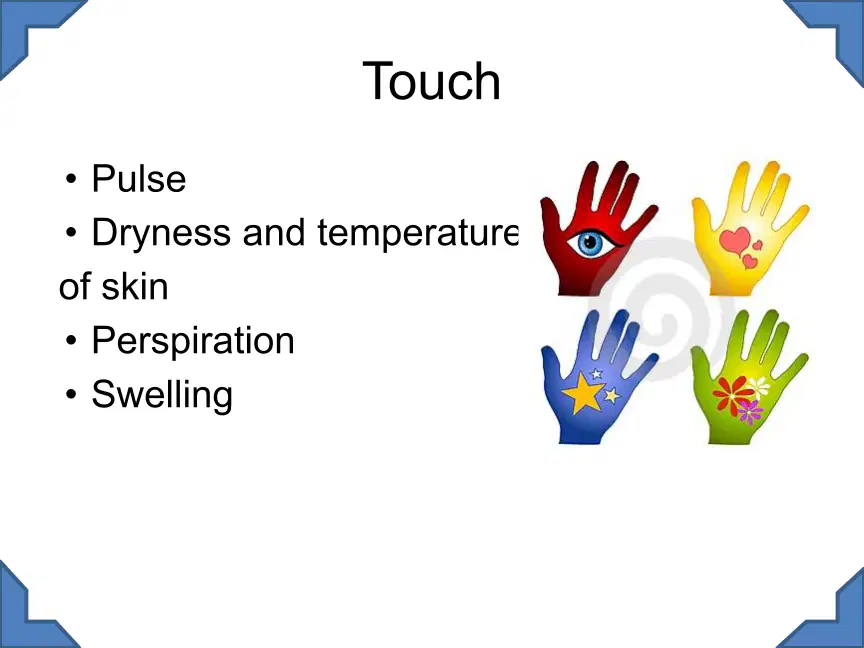 Touch

• Pulse
• Dryness and temperature of skin
• Perspiration
• Swelling